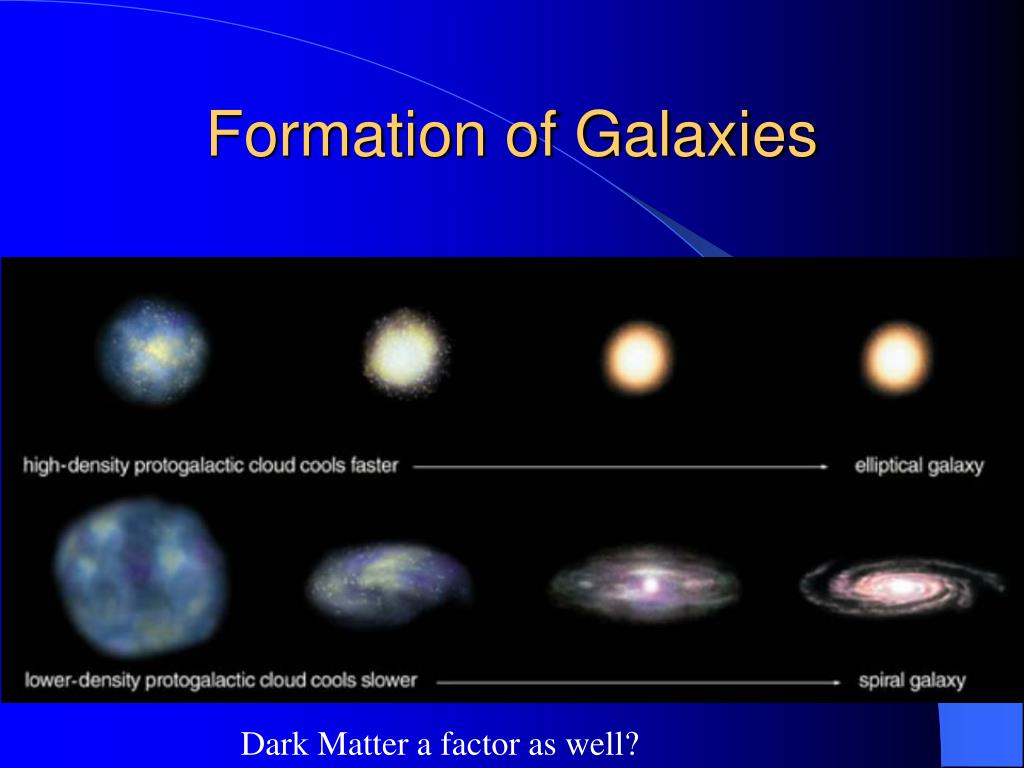 Formation of Galaxies

high-density protogalactic cloud cools faster

elliptical galaxy

lower-density protogalactic cloud cools slower

spiral galaxy

Dark Matter a factor as well?